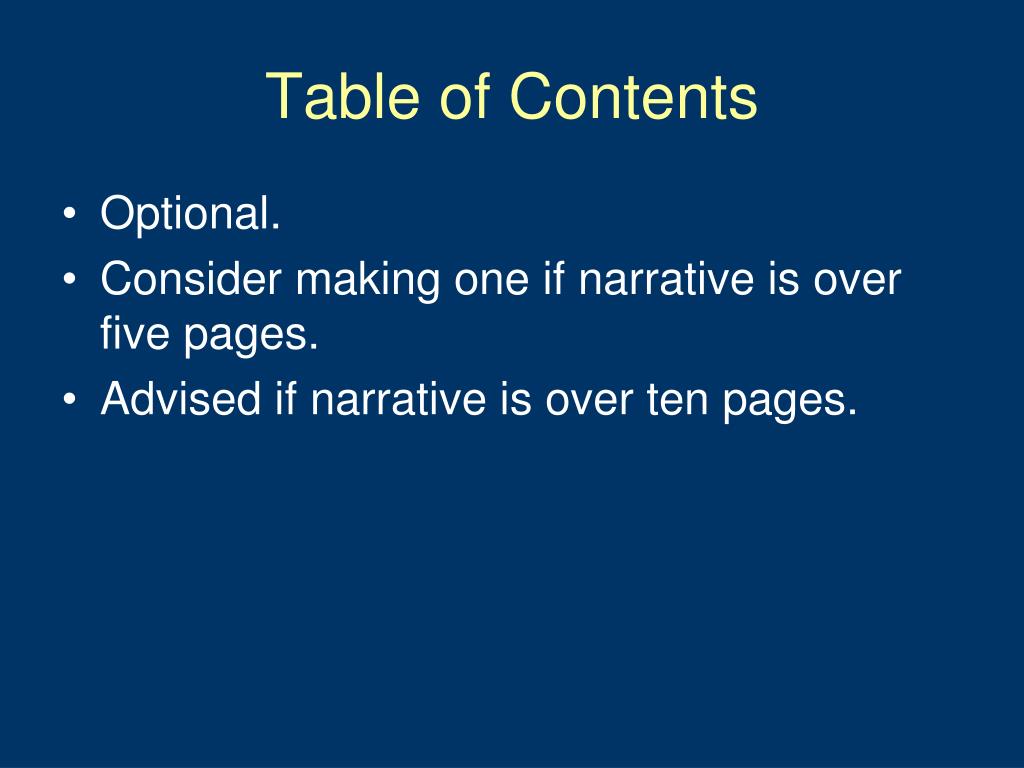 Table of Contents

• Optional.
• Consider making one if narrative is over five pages.
• Advised if narrative is over ten pages.